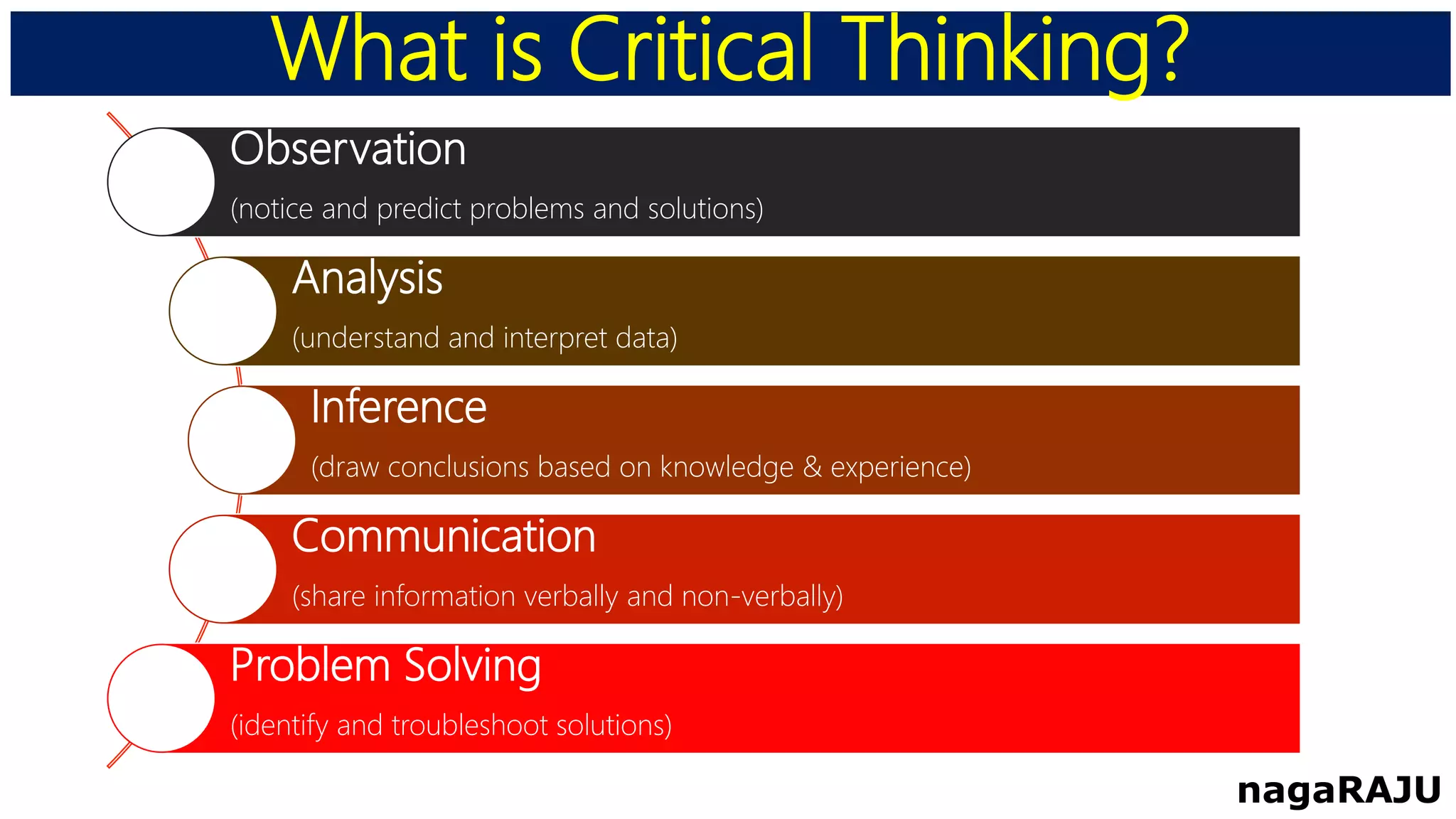 What is Critical Thinking?

Observation

(notice and predict problems and solutions)

Analysis

(understand and interpret data)

Inference

(draw conclusions based on knowledge & experience)

Communication

(share information verbally and non-verbally)

Problem Solving

(identify and troubleshoot solutions)

nagaRAJU